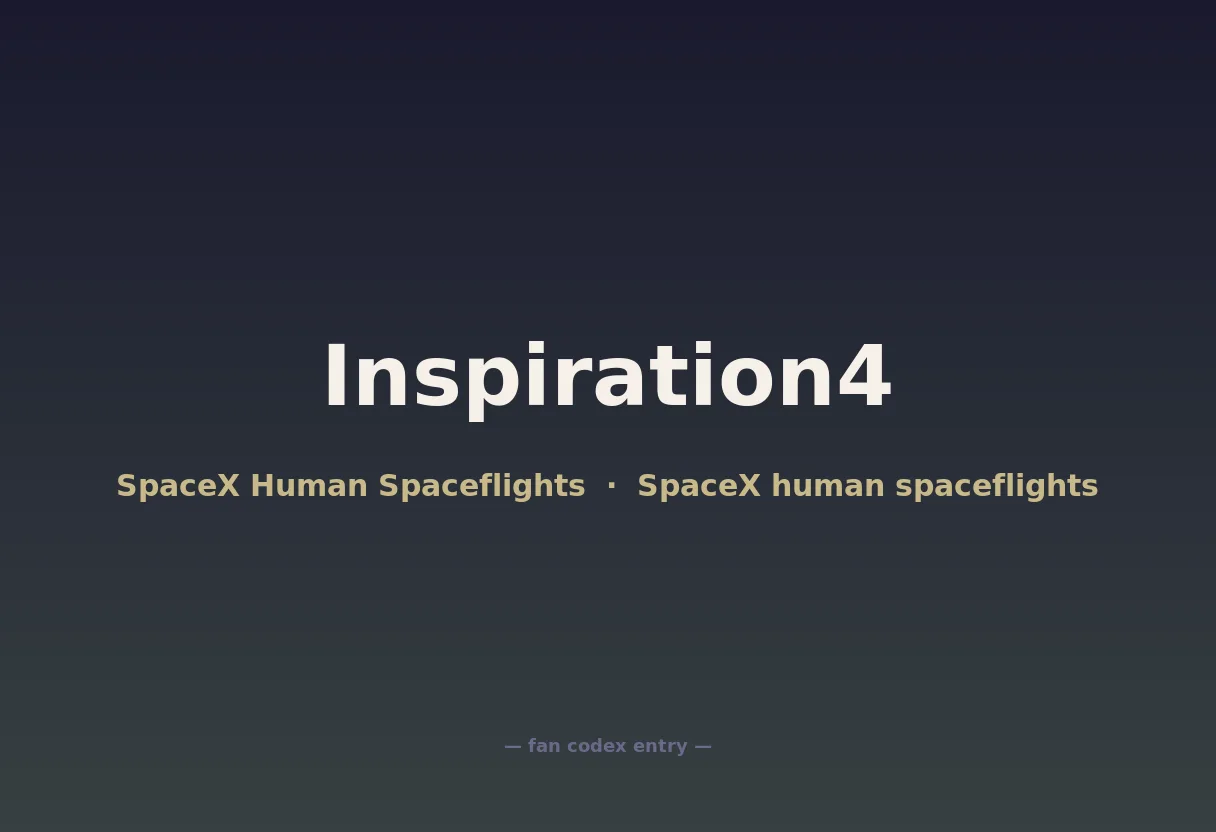 Inspiration4

SpaceX Human Spaceflights · SpaceX human spaceflights

— fan codex entry —